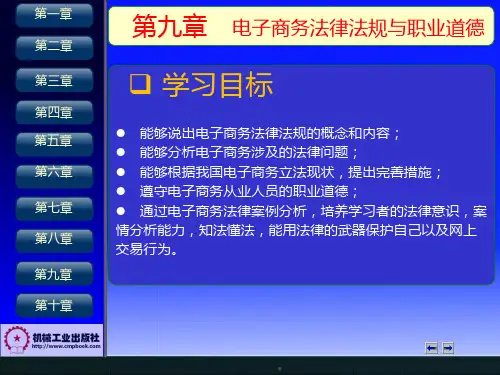 第一章
第二章
第三章
第四章
第五章
第六章
第七章
第八章
第九章
第十章

机械工业出版社
http://www.cmpbook.com

第九章　电子商务法律法规与职业道德

❑ 学习目标

● 能够说出电子商务法律法规的概念和内容；
● 能够分析电子商务涉及的法律问题；
● 能够根据我国电子商务立法现状，提出完善措施；
● 遵守电子商务从业人员的职业道德；
● 通过电子商务法律案例分析，培养学习者的法律意识，案情分析能力，知法懂法，能用法律的武器保护自己以及网上交易行为。